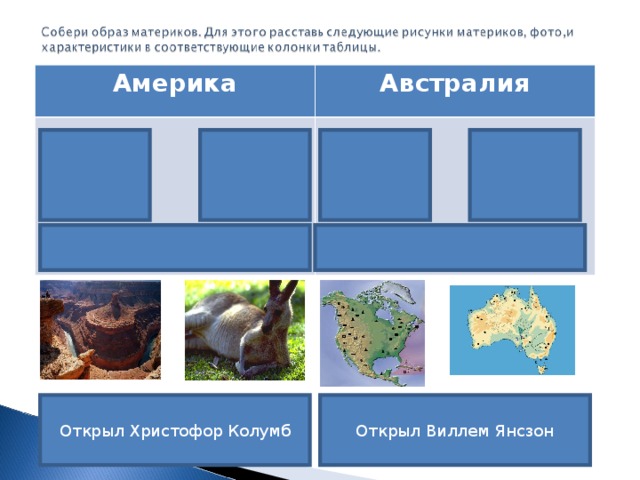 Собери образ материков. Для этого расставь следующие рисунки материков, фото,и характеристики в соответствующие колонки таблицы.

| Америка | Австралия |
|---|---|
| | |
| | |

Открыл Христофор Колумб

Открыл Виллем Янсзон